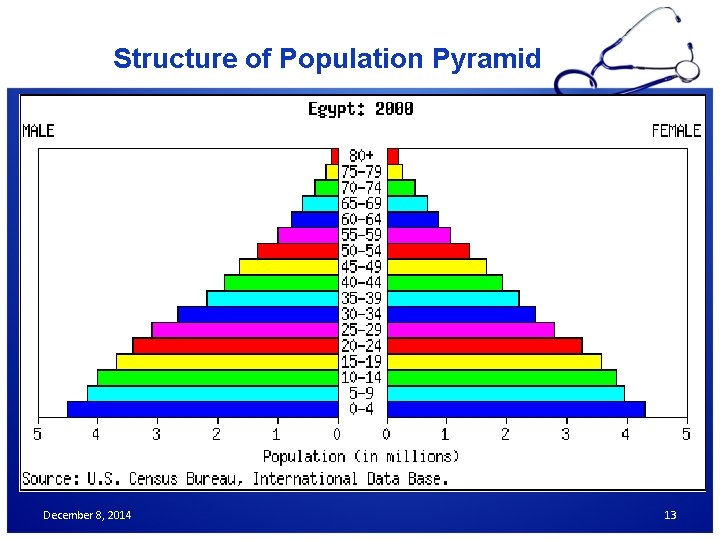 Structure of Population Pyramid

Egypt: 2000

MALE

FEMALE

80+
75-79
70-74
65-69
60-64
55-59
50-54
45-49
40-44
35-39
30-34
25-29
20-24
15-19
10-14
5-9
0-4

5 4 3 2 1 0 0 1 2 3 4 5

Population (in millions)

Source: U.S. Census Bureau, International Data Base.

December 8, 2014

13